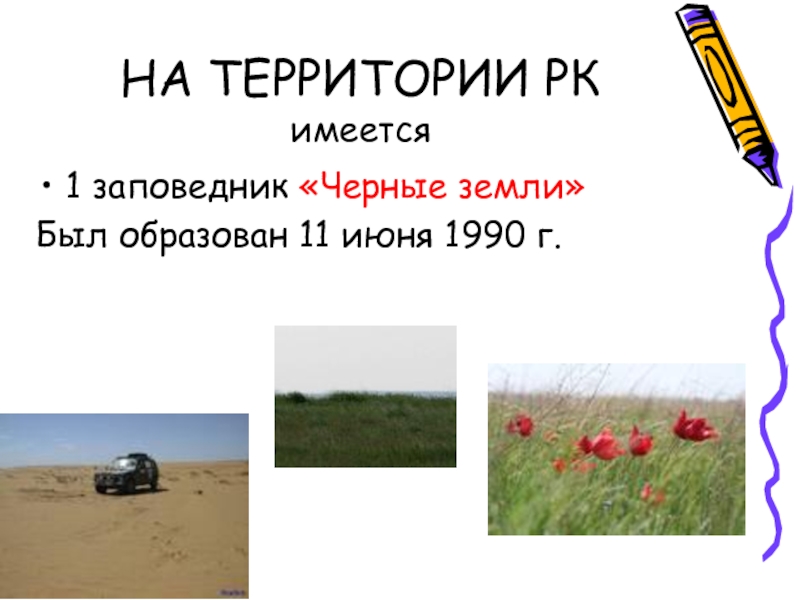 НА ТЕРРИТОРИИ РК
имеется

• 1 заповедник «Черные земли»

Был образован 11 июня 1990 г.